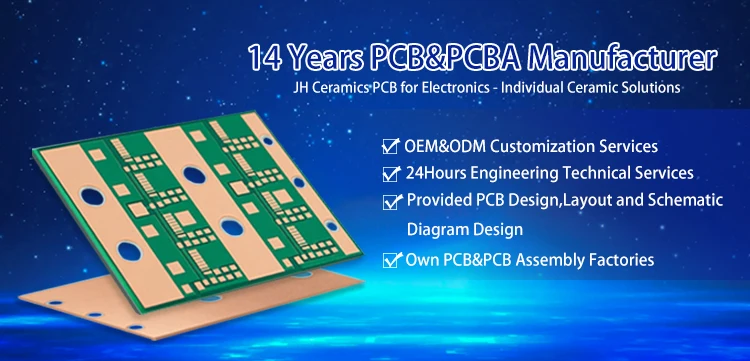 14 Years PCB&PCBA Manufacturer

JH Ceramics PCB for Electronics - Individual Ceramic Solutions

OEM&ODM Customization Services

24Hours Engineering Technical Services

Provided PCB Design,Layout and Schematic Diagram Design

Own PCB&PCB Assembly Factories